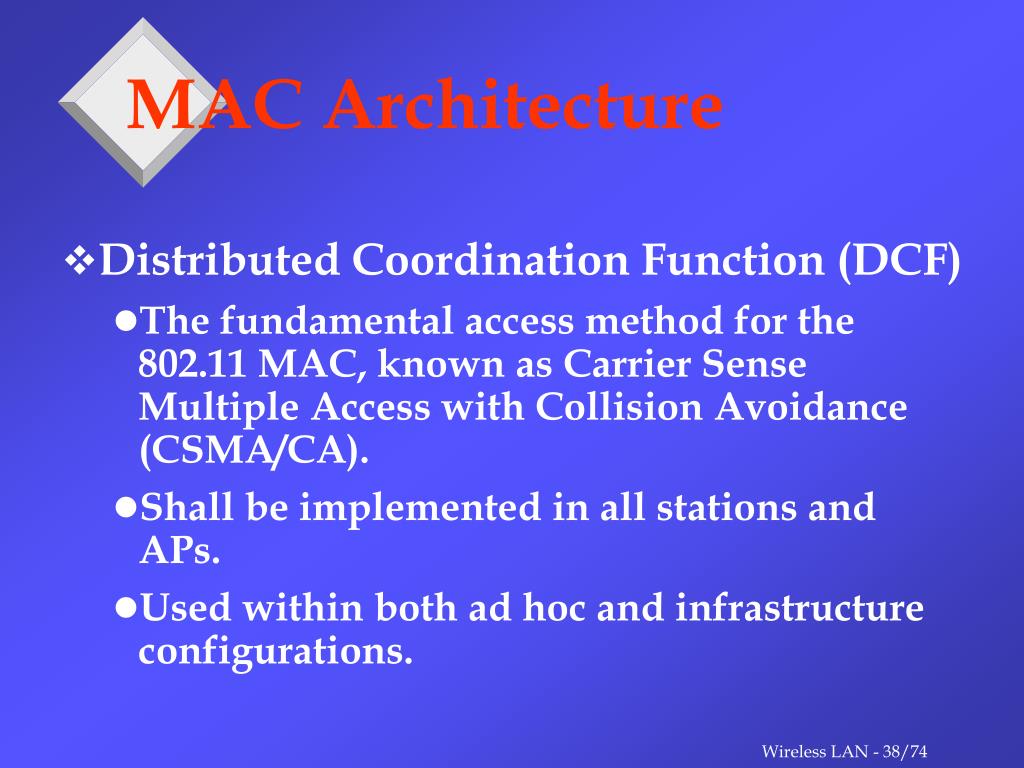 MAC Architecture

❖Distributed Coordination Function (DCF)

●The fundamental access method for the 802.11 MAC, known as Carrier Sense Multiple Access with Collision Avoidance (CSMA/CA).

●Shall be implemented in all stations and APs.

●Used within both ad hoc and infrastructure configurations.

Wireless LAN - 38/74